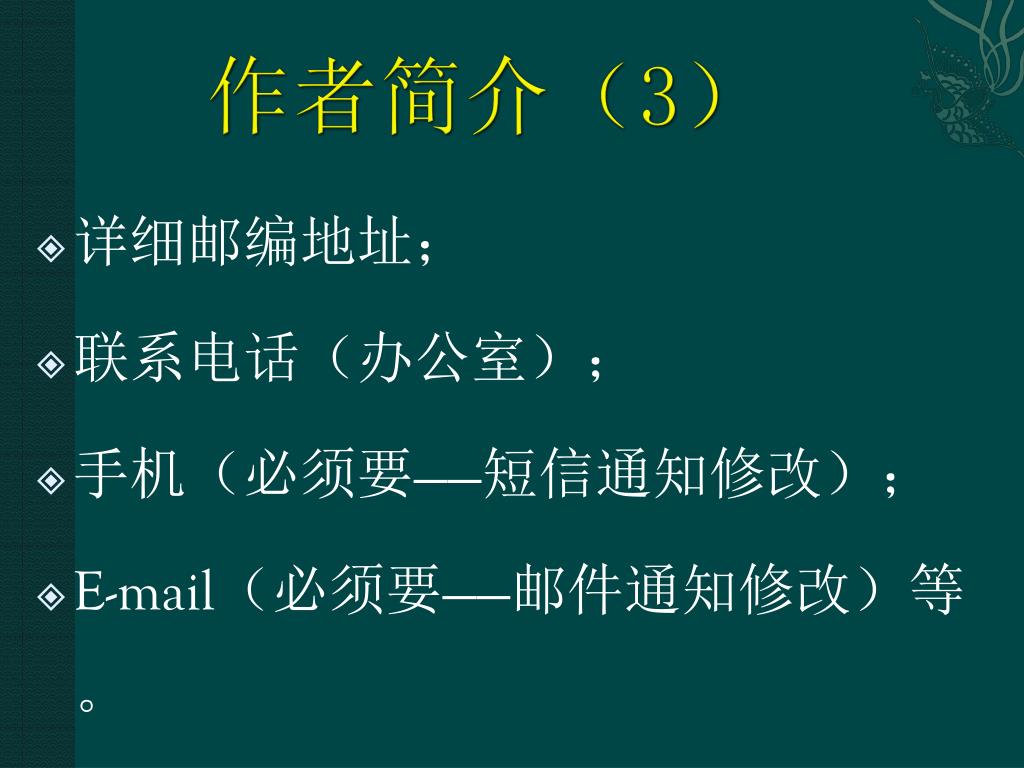 作者简介（3）

详细邮编地址；

联系电话（办公室）；

手机（必须要—短信通知修改）；

E-mail（必须要—邮件通知修改）等。